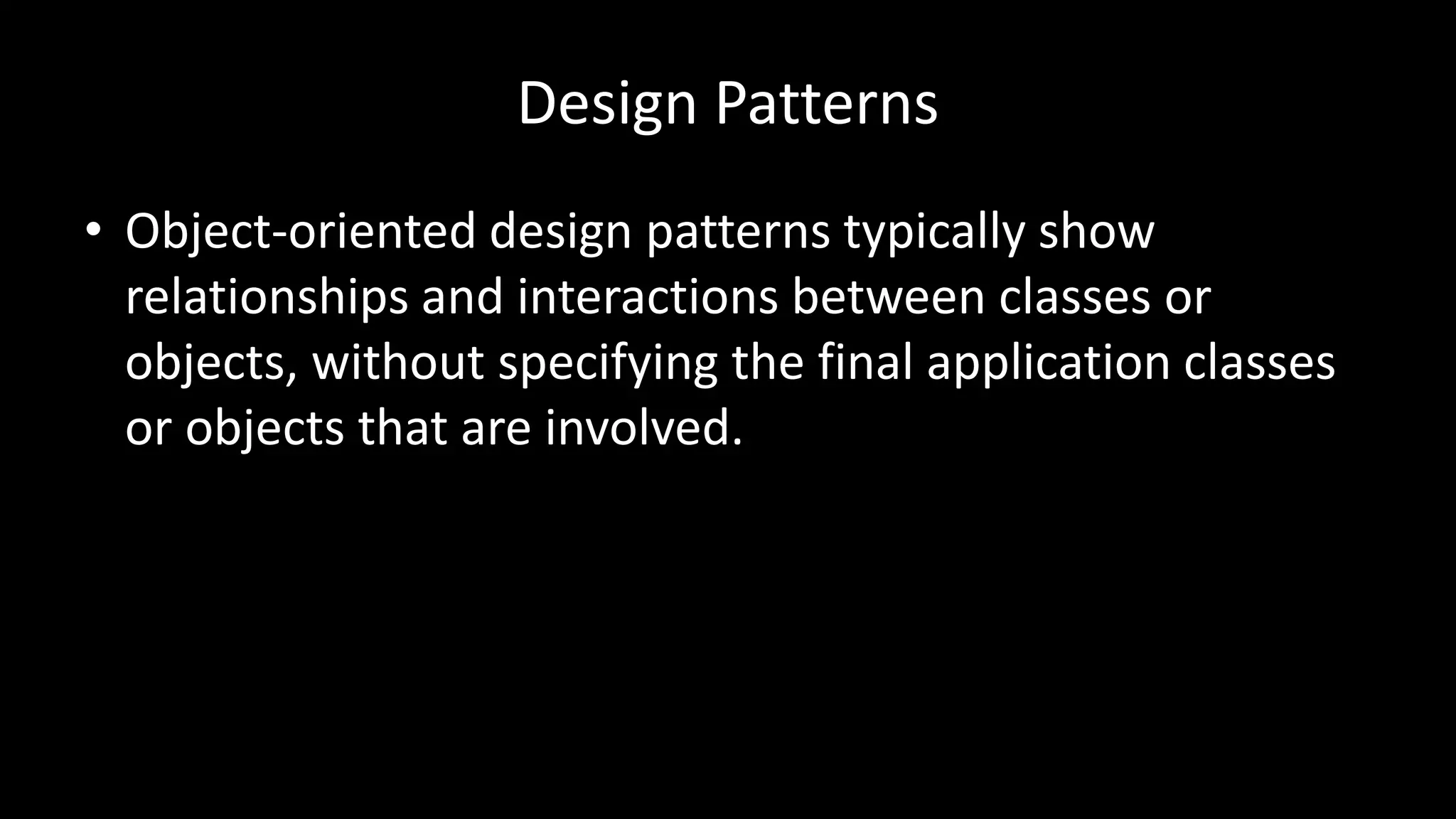 Design Patterns

• Object-oriented design patterns typically show relationships and interactions between classes or objects, without specifying the final application classes or objects that are involved.